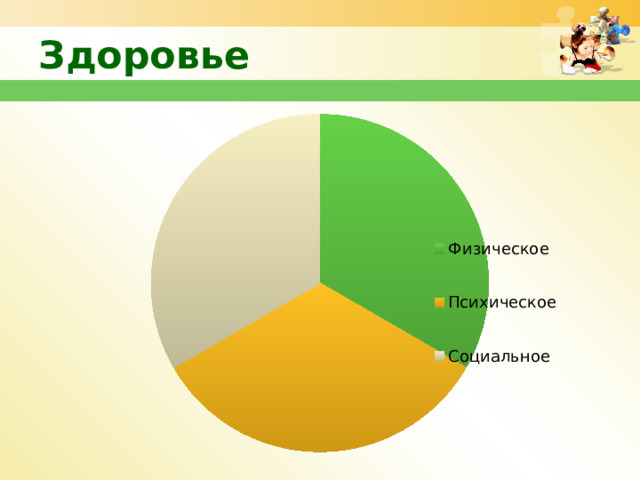 Здоровье

Физическое

Психическое

Социальное